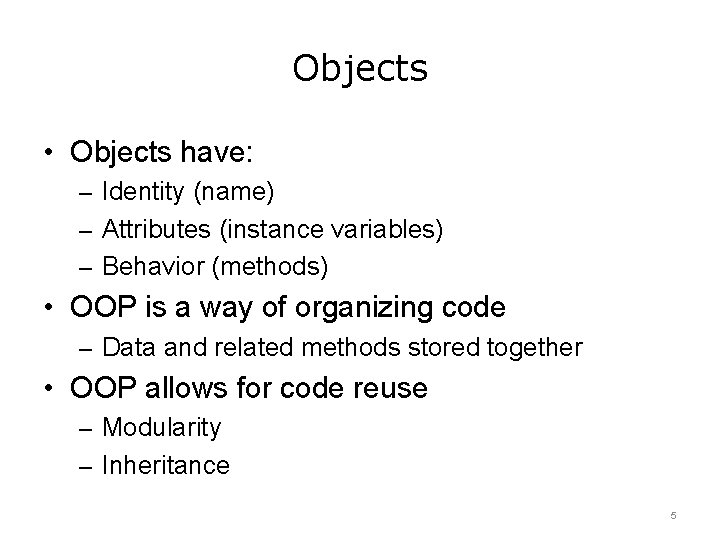 Objects

• Objects have:
– Identity (name)
– Attributes (instance variables)
– Behavior (methods)
• OOP is a way of organizing code
– Data and related methods stored together
• OOP allows for code reuse
– Modularity
– Inheritance

5